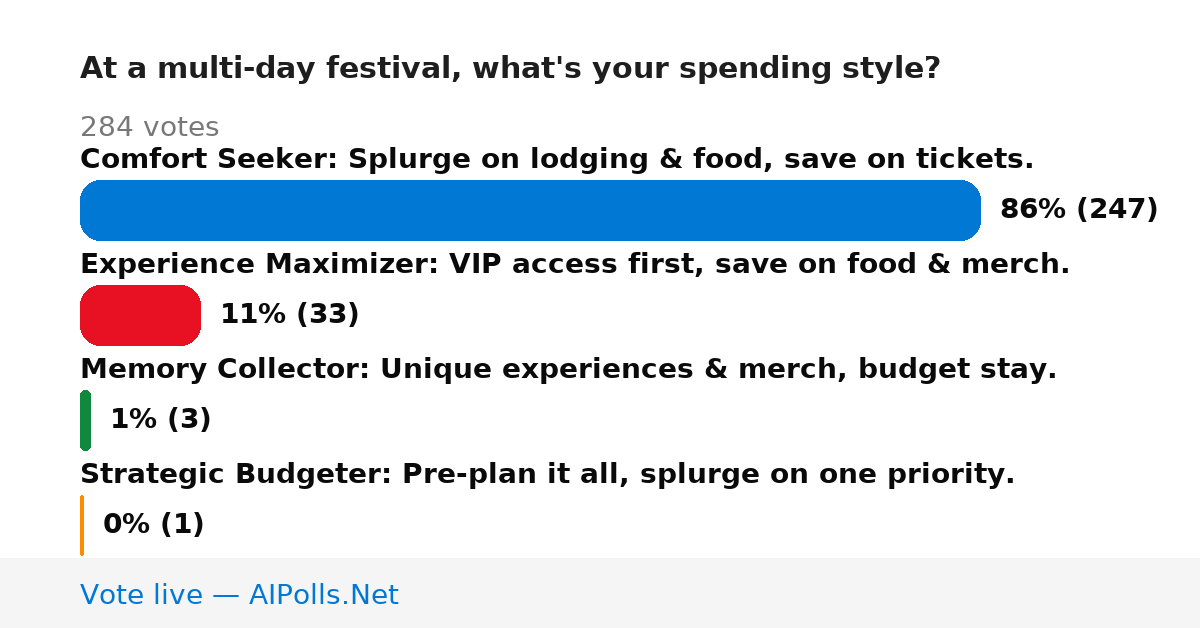 At a multi-day festival, what's your spending style?

284 votes

Comfort Seeker: Splurge on lodging & food, save on tickets.

86% (247)

Experience Maximizer: VIP access first, save on food & merch.

11% (33)

Memory Collector: Unique experiences & merch, budget stay.

1% (3)

Strategic Budgeter: Pre-plan it all, splurge on one priority.

0% (1)

Vote live — AIPolls.Net